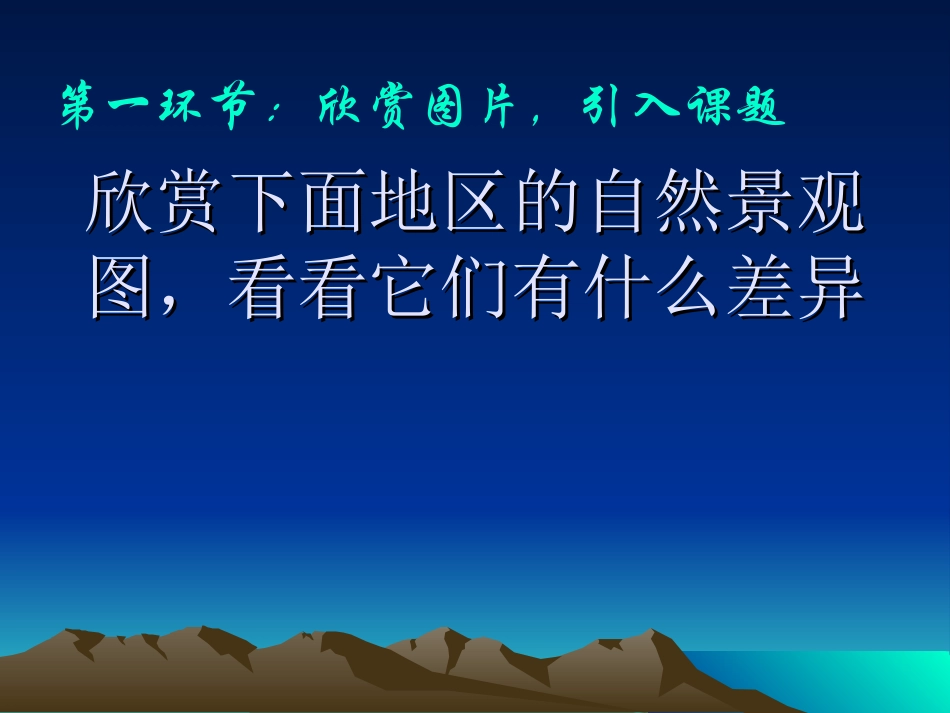 第一环节：欣赏图片，引入课题

欣赏下面地区的自然景观图，看看它们有什么差异